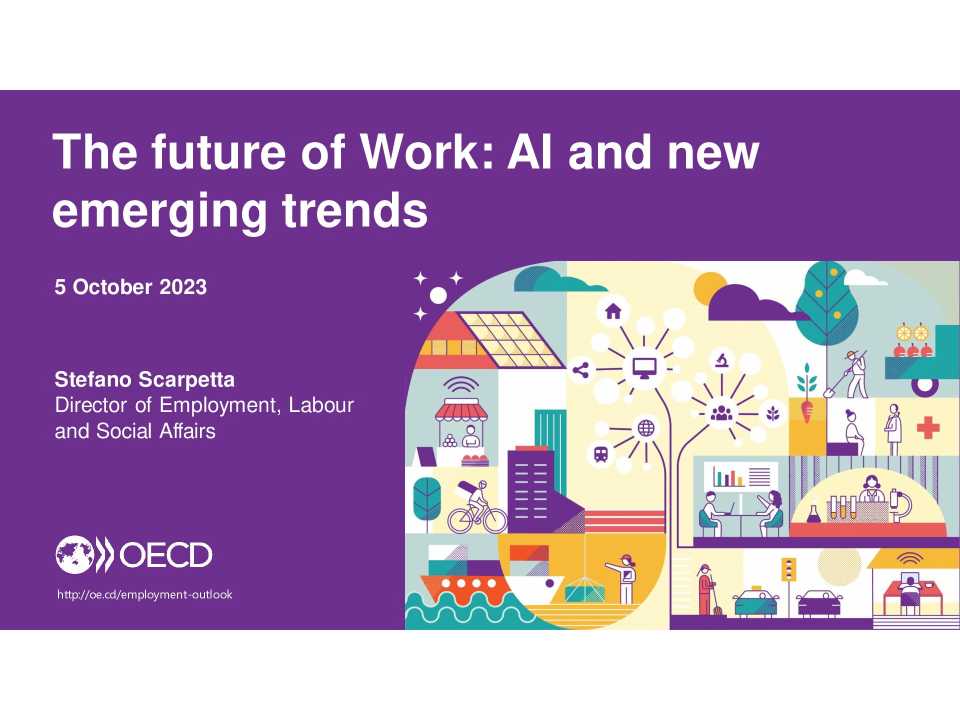 The future of Work: AI and new emerging trends

5 October 2023

Stefano Scarpetta
Director of Employment, Labour and Social Affairs

OECD

http://oe.cd/employment-outlook